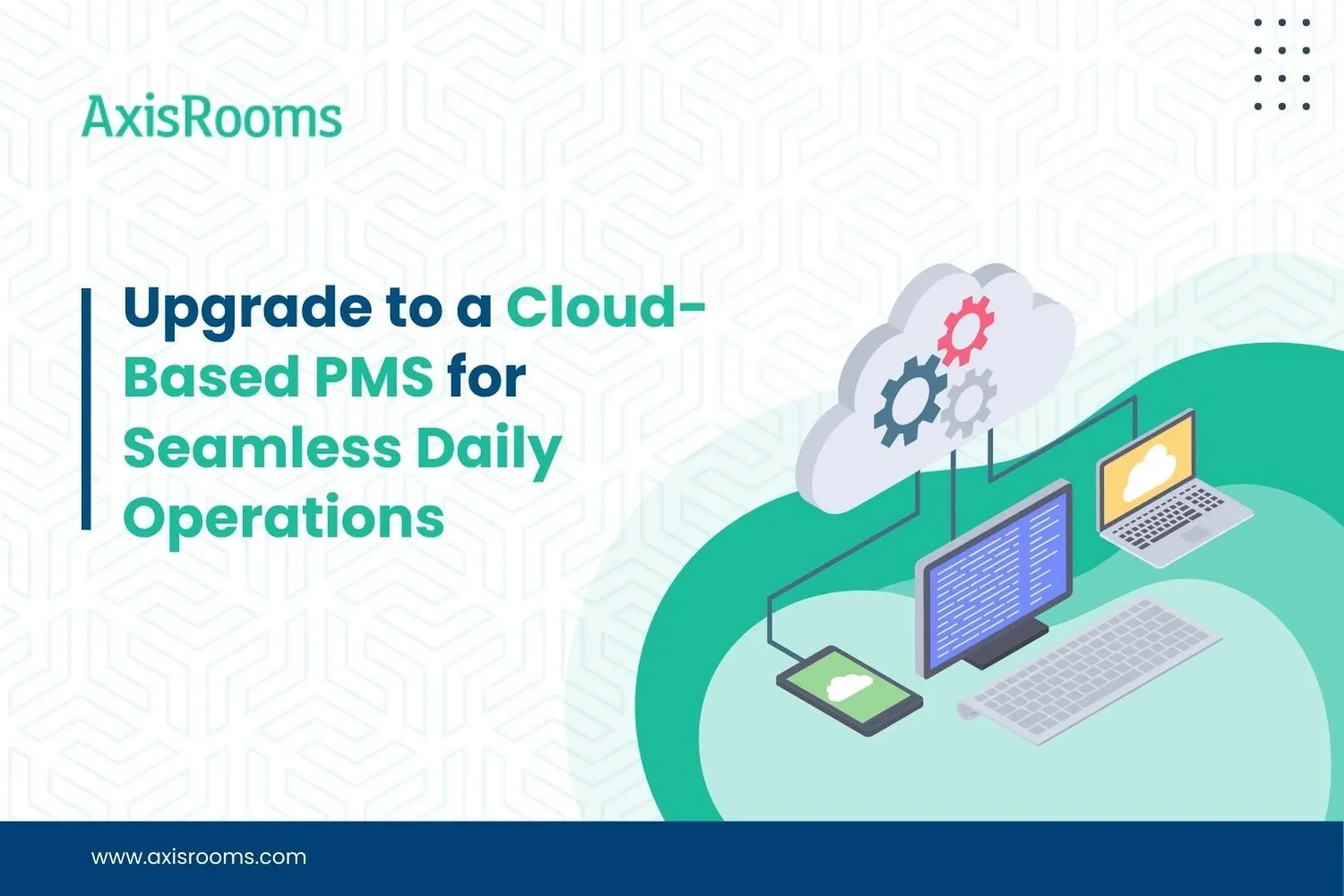 AxisRooms

Upgrade to a Cloud-Based PMS for Seamless Daily Operations

www.axisrooms.com